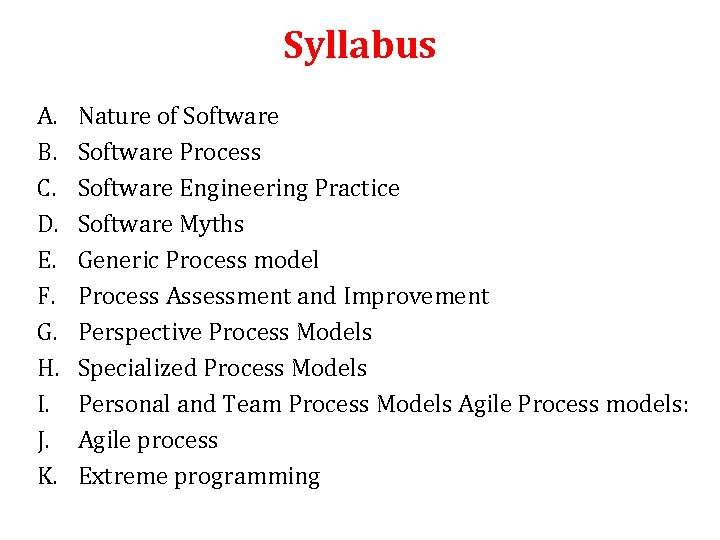 Syllabus

A. Nature of Software
B. Software Process
C. Software Engineering Practice
D. Software Myths
E. Generic Process model
F. Process Assessment and Improvement
G. Perspective Process Models
H. Specialized Process Models
I. Personal and Team Process Models Agile Process models:
J. Agile process
K. Extreme programming